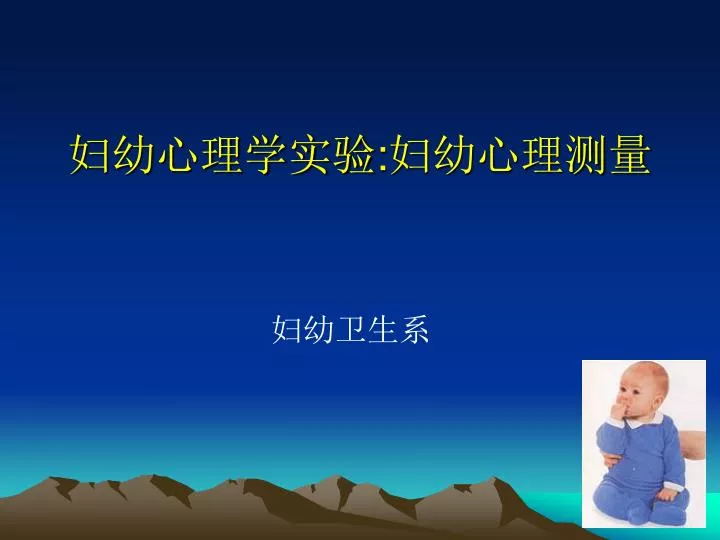 妇幼心理学实验:妇幼心理测量

妇幼卫生系